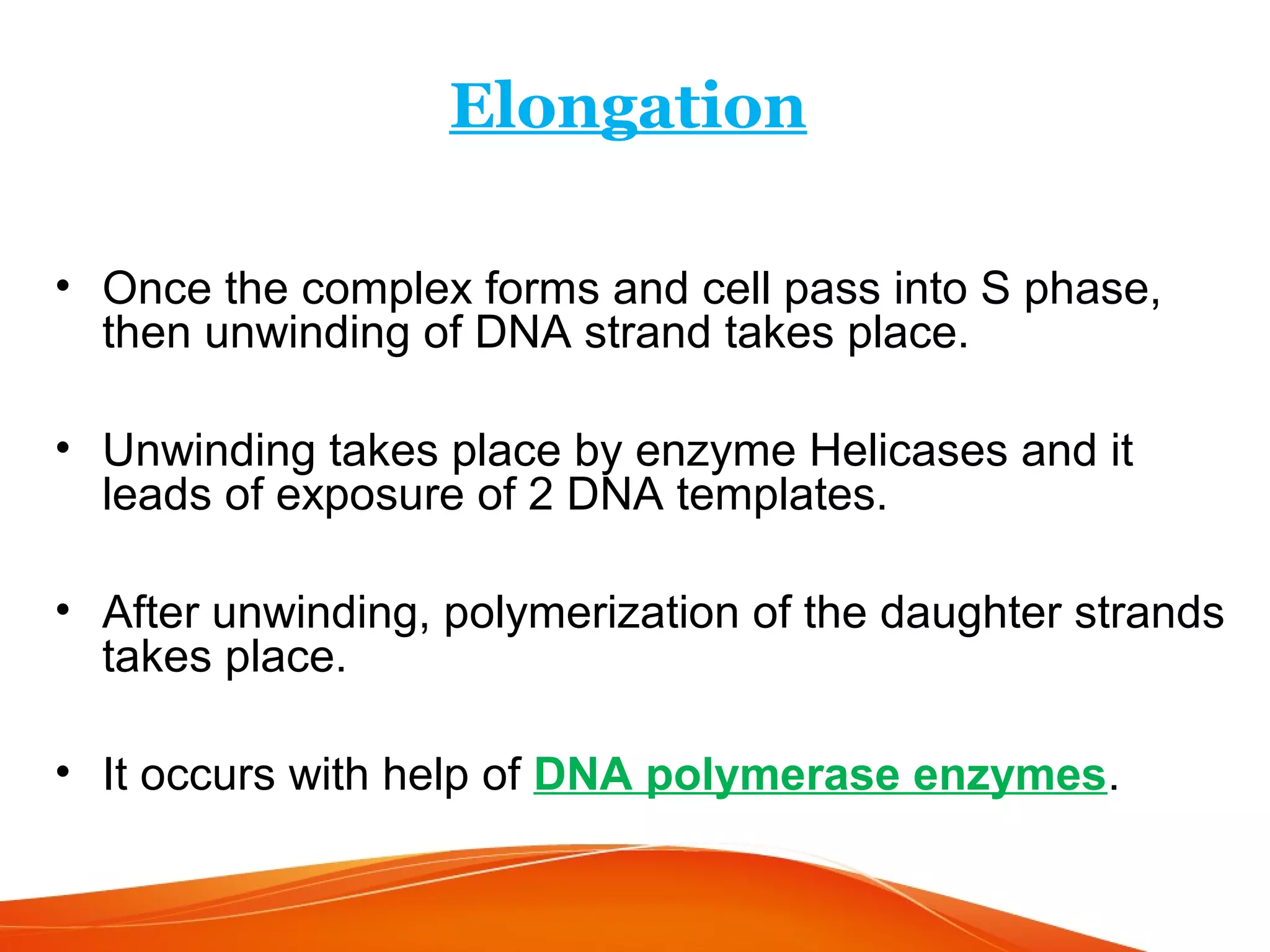 Elongation

• Once the complex forms and cell pass into S phase, then unwinding of DNA strand takes place.

• Unwinding takes place by enzyme Helicases and it leads of exposure of 2 DNA templates.

• After unwinding, polymerization of the daughter strands takes place.

• It occurs with help of DNA polymerase enzymes.